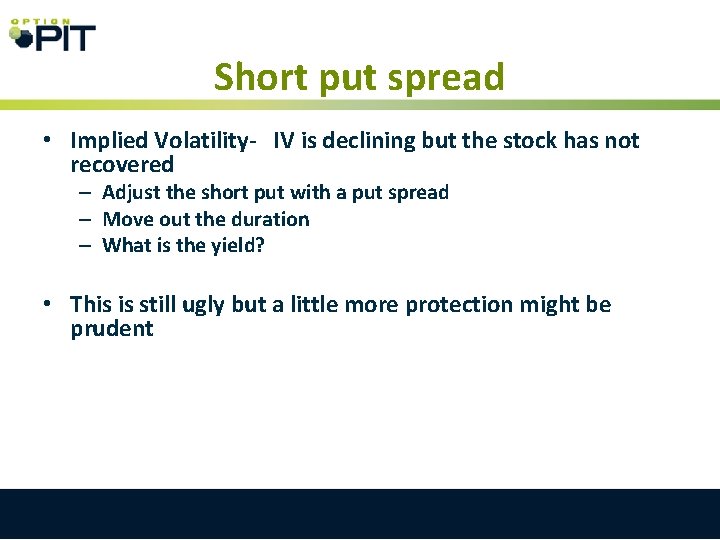 OPTION PIT

Short put spread

• Implied Volatility- IV is declining but the stock has not recovered
– Adjust the short put with a put spread
– Move out the duration
– What is the yield?

• This is still ugly but a little more protection might be prudent